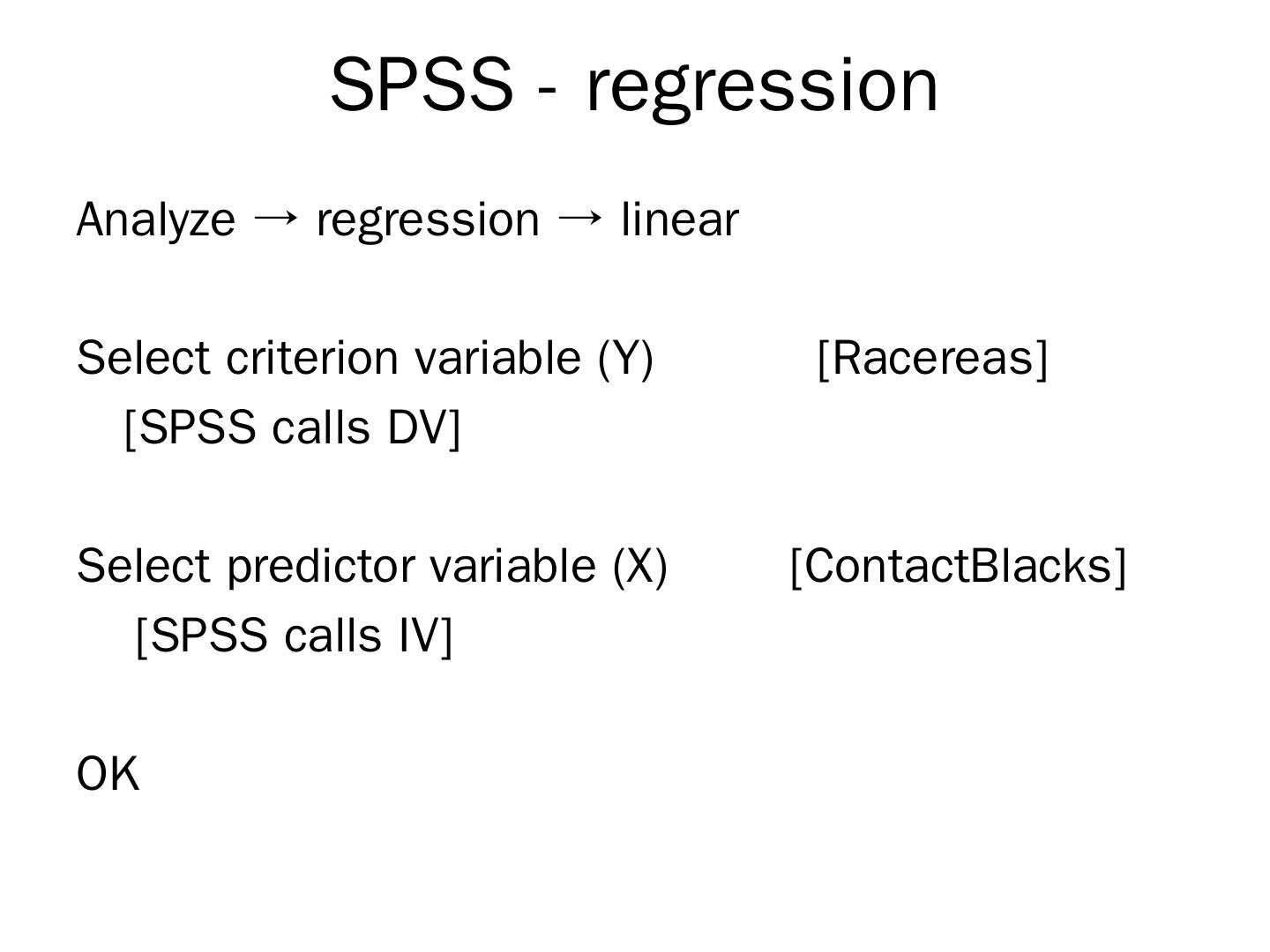 SPSS - regression

Analyze → regression → linear

Select criterion variable (Y) [Racereas]
[SPSS calls DV]

Select predictor variable (X) [ContactBlacks]
[SPSS calls IV]

OK